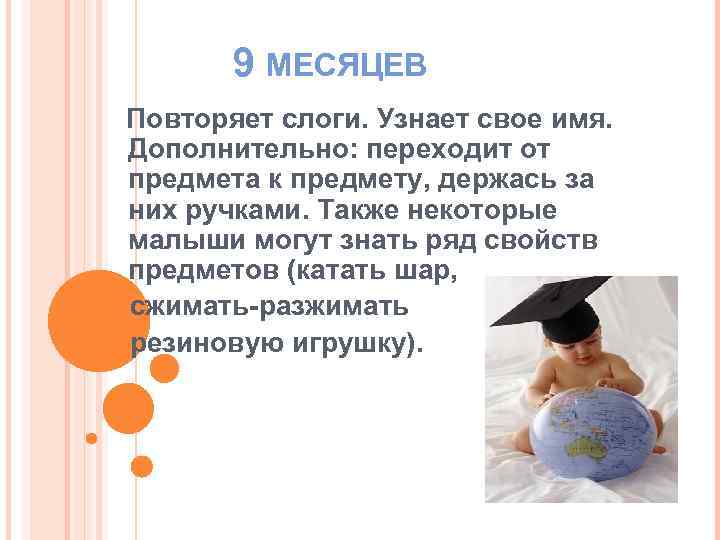 9 МЕСЯЦЕВ

Повторяет слоги. Узнает свое имя. Дополнительно: переходит от предмета к предмету, держась за них ручками. Также некоторые малыши могут знать ряд свойств предметов (катать шар, сжимать-разжимать резиновую игрушку).